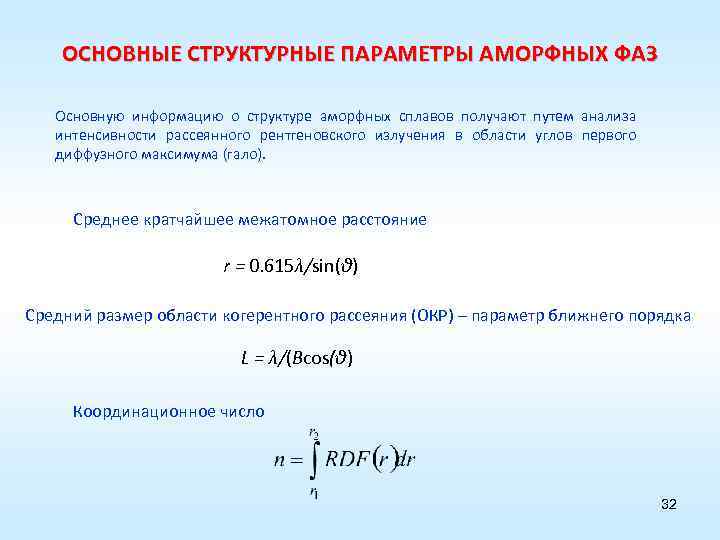 ОСНОВНЫЕ СТРУКТУРНЫЕ ПАРАМЕТРЫ АМОРФНЫХ ФАЗ

Основную информацию о структуре аморфных сплавов получают путем анализа интенсивности рассеянного рентгеновского излучения в области углов первого диффузного максимума (гало).

Среднее кратчайшее межатомное расстояние

$r = 0.615\lambda/\sin(\vartheta)$

Средний размер области когерентного рассеяния (ОКР) – параметр ближнего порядка

$L = \lambda/(B\cos(\vartheta)$

Координационное число

$n = \int_{r_1}^{r_2} RDF(r)dr$

32